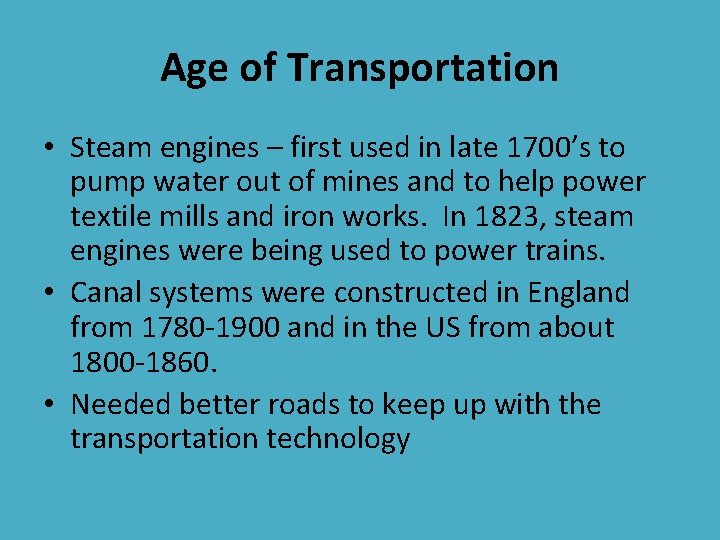 Age of Transportation

• Steam engines – first used in late 1700’s to pump water out of mines and to help power textile mills and iron works. In 1823, steam engines were being used to power trains.
• Canal systems were constructed in England from 1780-1900 and in the US from about 1800-1860.
• Needed better roads to keep up with the transportation technology